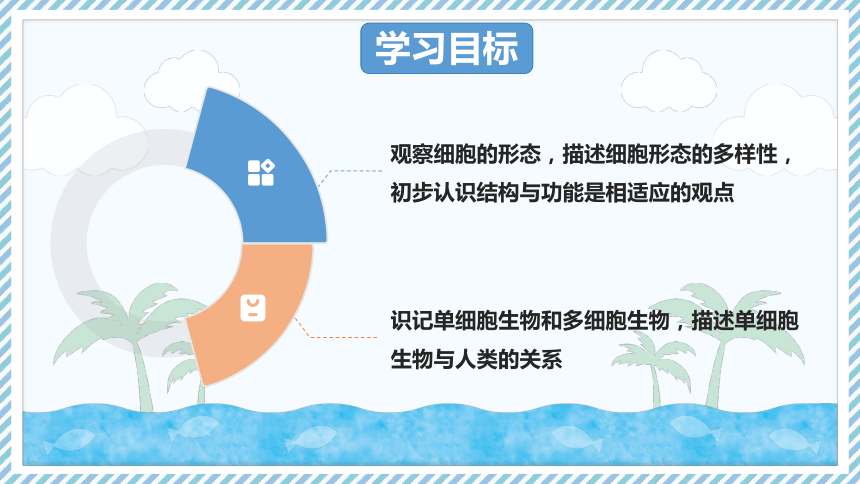 学习目标

观察细胞的形态，描述细胞形态的多样性，初步认识结构与功能是相适应的观点

识记单细胞生物和多细胞生物，描述单细胞生物与人类的关系